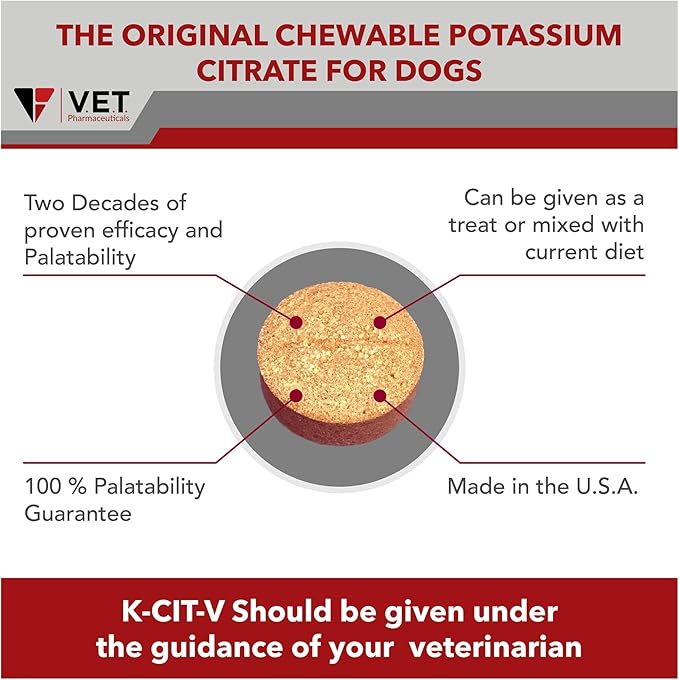 THE ORIGINAL CHEWABLE POTASSIUM CITRATE FOR DOGS

V.E.T. Pharmaceuticals

Two Decades of proven efficacy and Palatability

Can be given as a treat or mixed with current diet

100 % Palatability Guarantee

Made in the U.S.A.

K-CIT-V Should be given under the guidance of your veterinarian